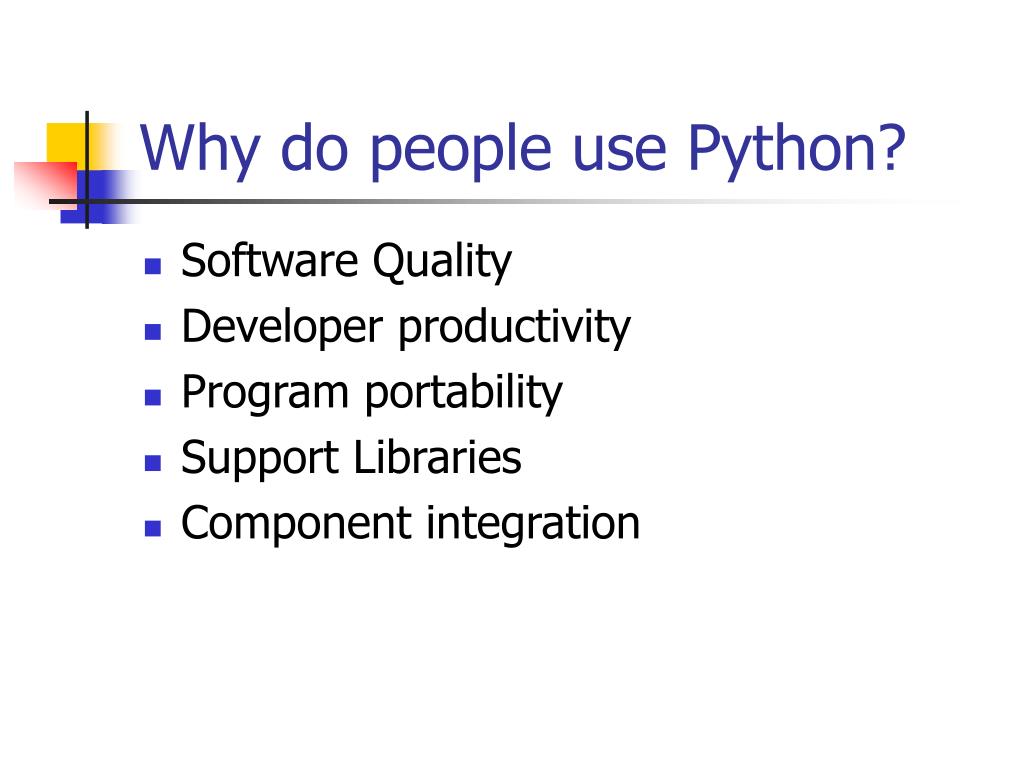 Why do people use Python?

- Software Quality
- Developer productivity
- Program portability
- Support Libraries
- Component integration